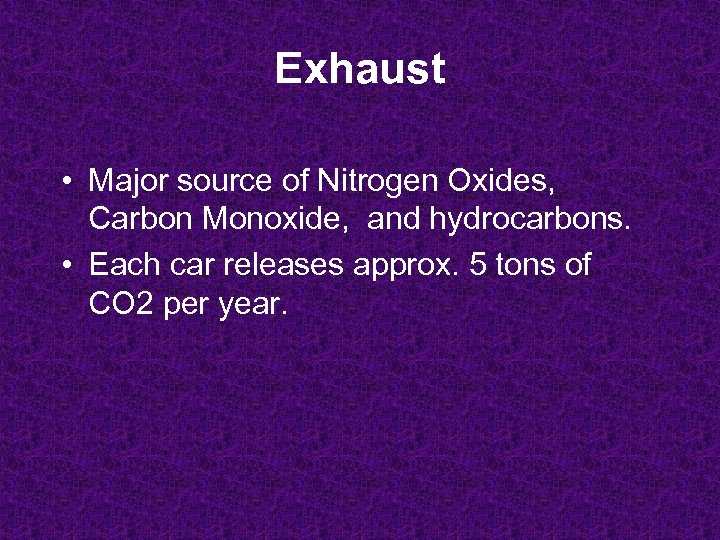 Exhaust

• Major source of Nitrogen Oxides, Carbon Monoxide, and hydrocarbons.
• Each car releases approx. 5 tons of CO2 per year.